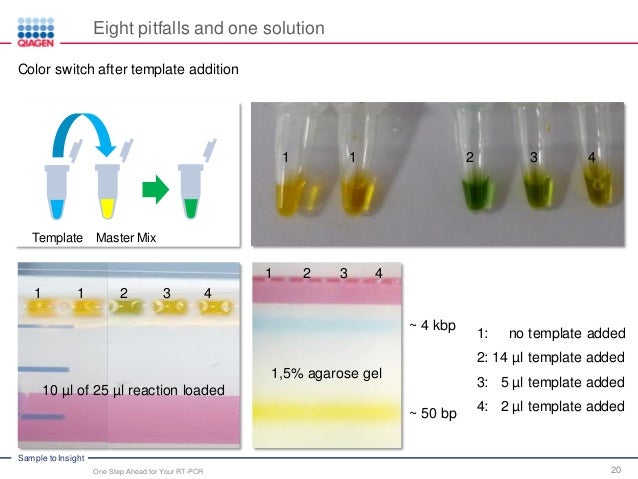 QIAGEN

Eight pitfalls and one solution

Color switch after template addition

Template Master Mix

1 1 2 3 4

1 1 2 3 4

10 µl of 25 µl reaction loaded

1 2 3 4

1,5% agarose gel

~ 4 kbp

~ 50 bp

1: no template added
2: 14 µl template added
3: 5 µl template added
4: 2 µl template added

Sample to Insight

One Step Ahead for Your RT-PCR

20